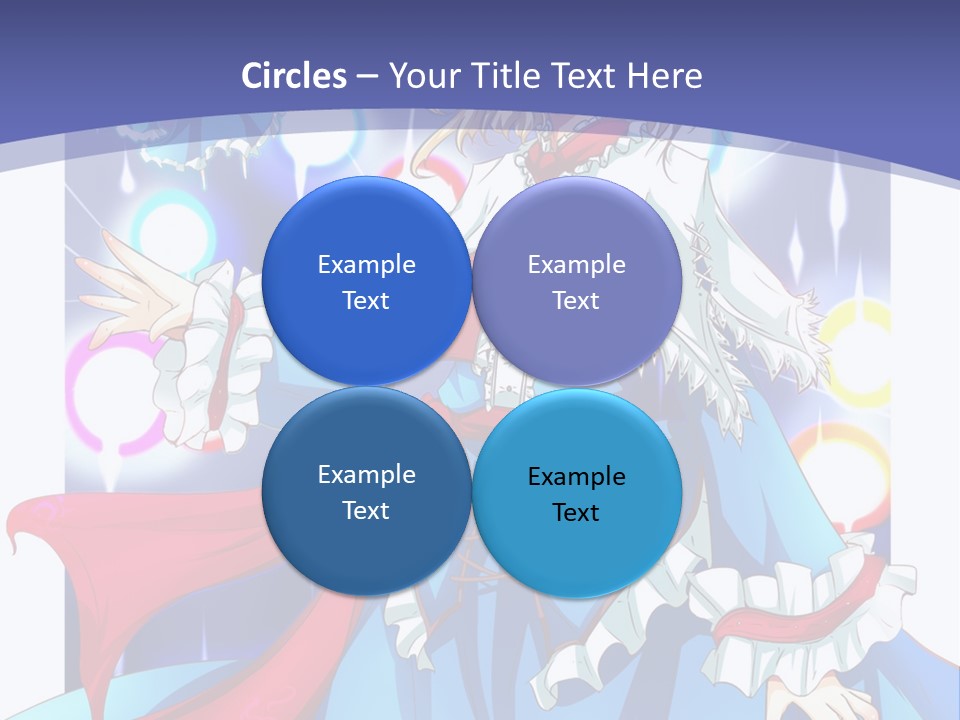 Circles – Your Title Text Here

Example Text

Example Text

Example Text

Example Text